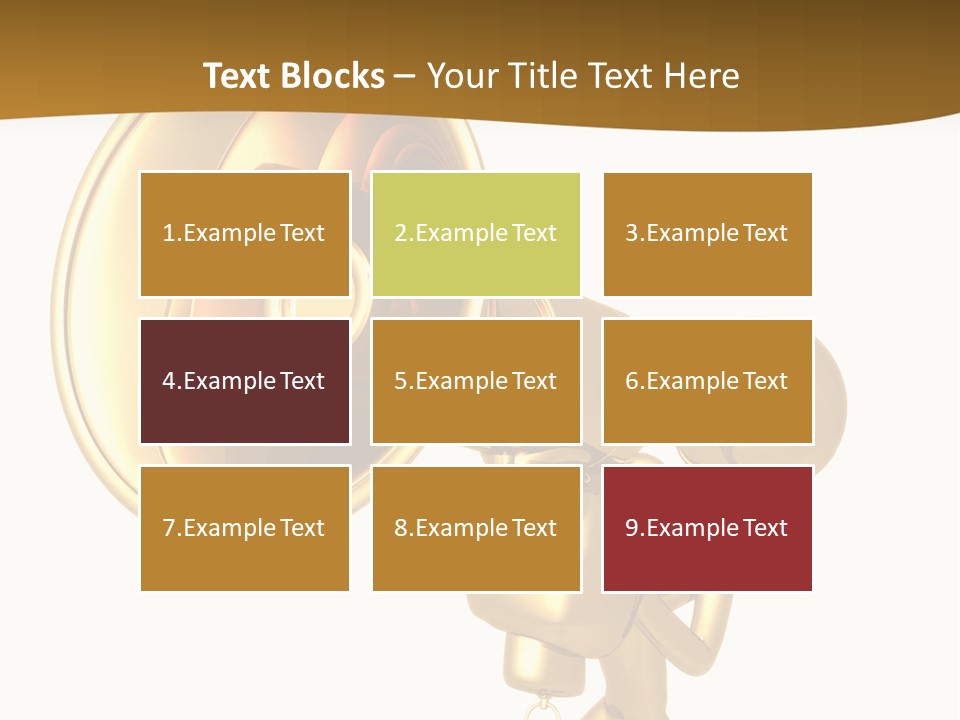 Text Blocks – Your Title Text Here

1.Example Text

2.Example Text

3.Example Text

4.Example Text

5.Example Text

6.Example Text

7.Example Text

8.Example Text

9.Example Text